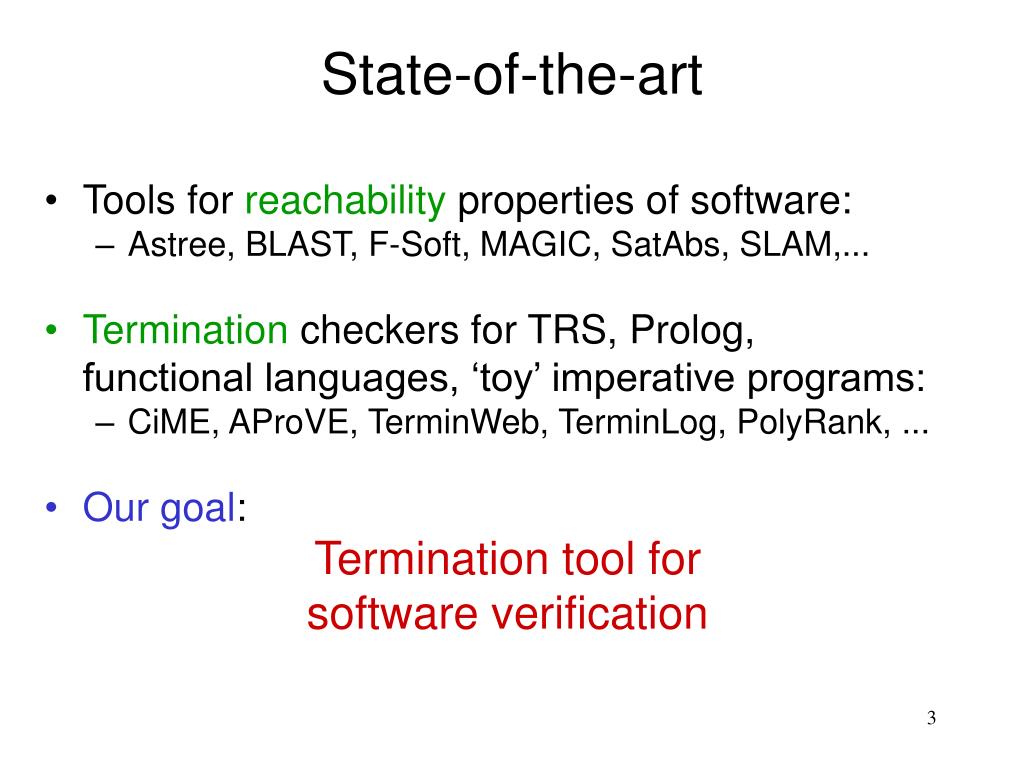 State-of-the-art

• Tools for reachability properties of software:
– Astree, BLAST, F-Soft, MAGIC, SatAbs, SLAM,...

• Termination checkers for TRS, Prolog, functional languages, ‘toy’ imperative programs:
– CiME, AProVE, TerminWeb, TerminLog, PolyRank, ...

• Our goal:

Termination tool for software verification

3